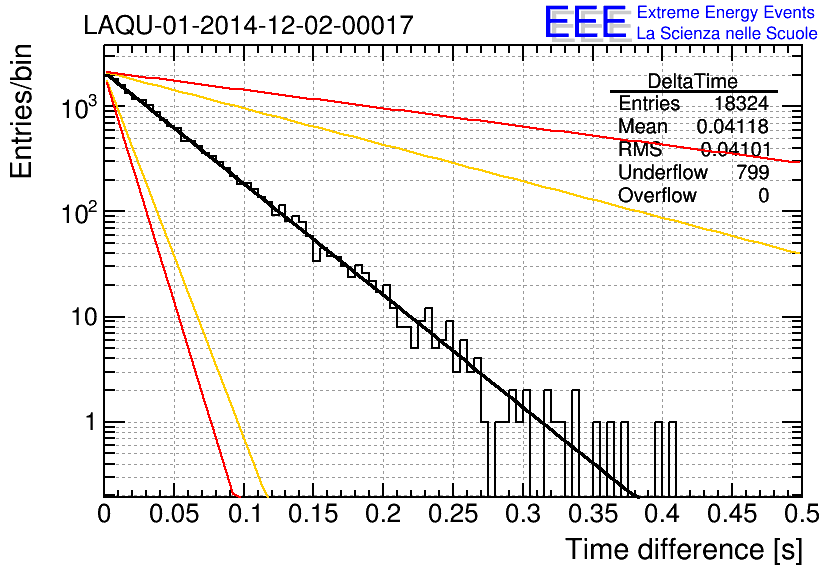 LAQU-01-2014-12-02-00017

EEE Extreme Energy Events
La Scienza nelle Scuole

| DeltaTime | |
|---|---|
| Entries | 18324 |
| Mean | 0.04118 |
| RMS | 0.04101 |
| Underflow | 799 |
| Overflow | 0 |

Entries/bin

$10^3$

$10^2$

10

1

0 0.05 0.1 0.15 0.2 0.25 0.3 0.35 0.4 0.45 0.5

Time difference [s]